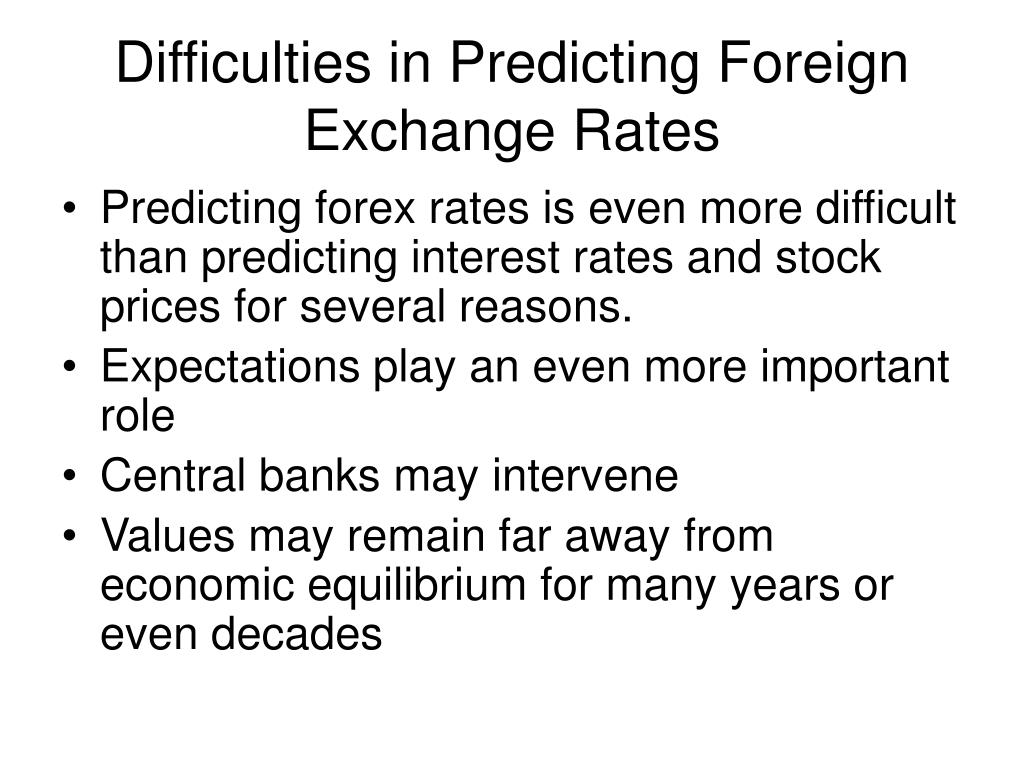 Difficulties in Predicting Foreign Exchange Rates

• Predicting forex rates is even more difficult than predicting interest rates and stock prices for several reasons.
• Expectations play an even more important role
• Central banks may intervene
• Values may remain far away from economic equilibrium for many years or even decades